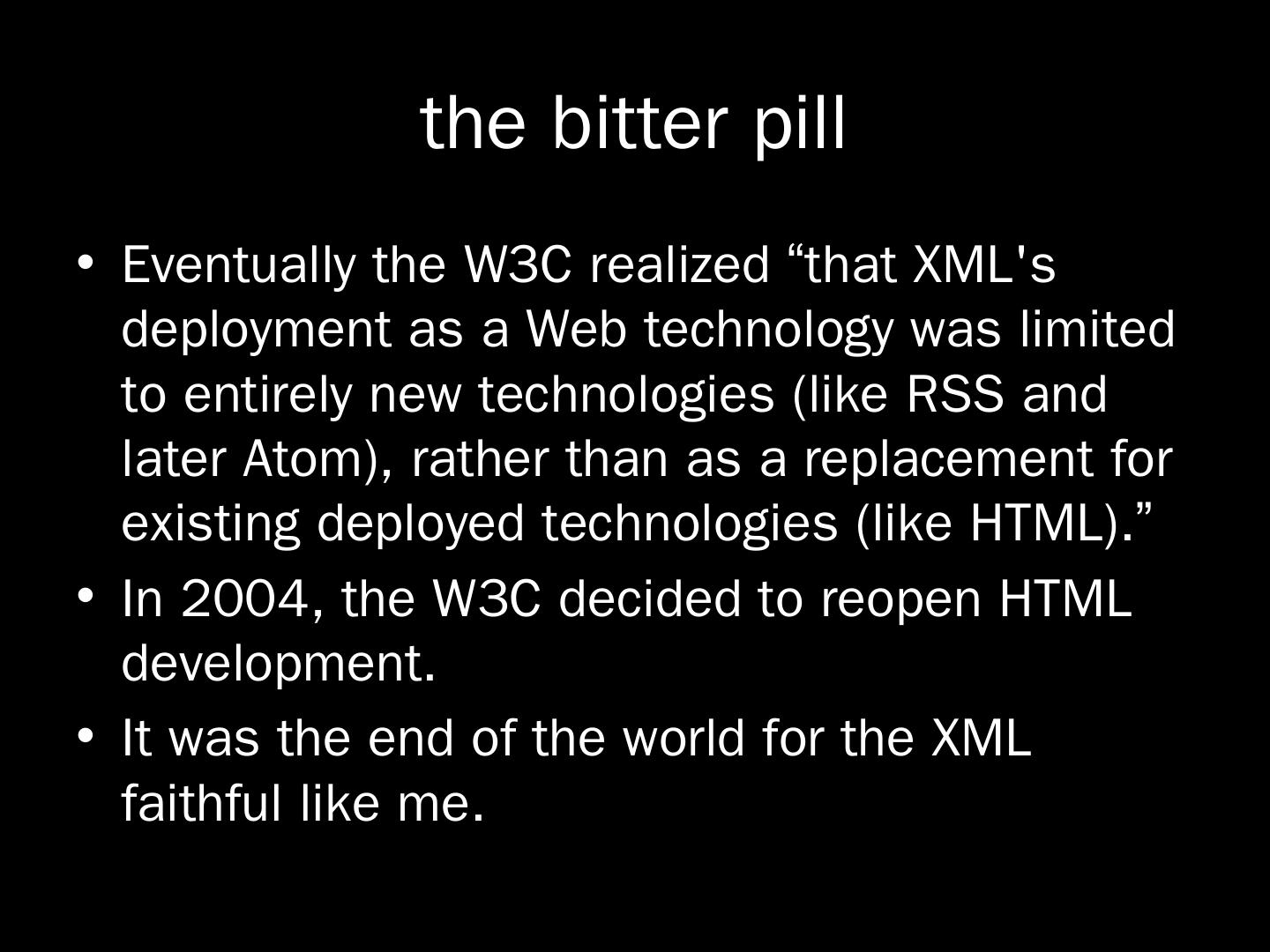 the bitter pill

• Eventually the W3C realized “that XML's deployment as a Web technology was limited to entirely new technologies (like RSS and later Atom), rather than as a replacement for existing deployed technologies (like HTML).”
• In 2004, the W3C decided to reopen HTML development.
• It was the end of the world for the XML faithful like me.